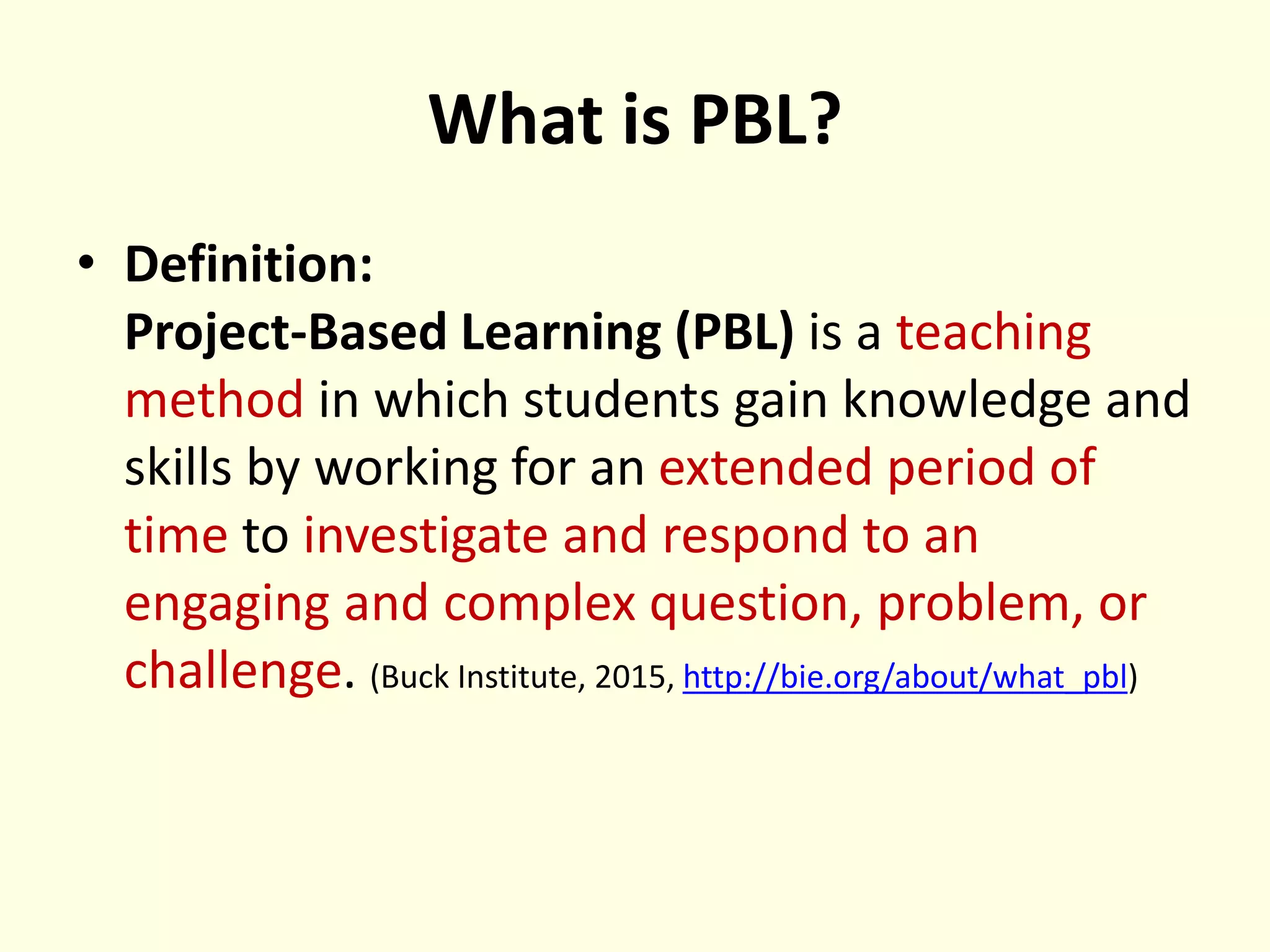 What is PBL?

• Definition:
Project-Based Learning (PBL) is a teaching method in which students gain knowledge and skills by working for an extended period of time to investigate and respond to an engaging and complex question, problem, or challenge. (Buck Institute, 2015, http://bie.org/about/what_pbl)